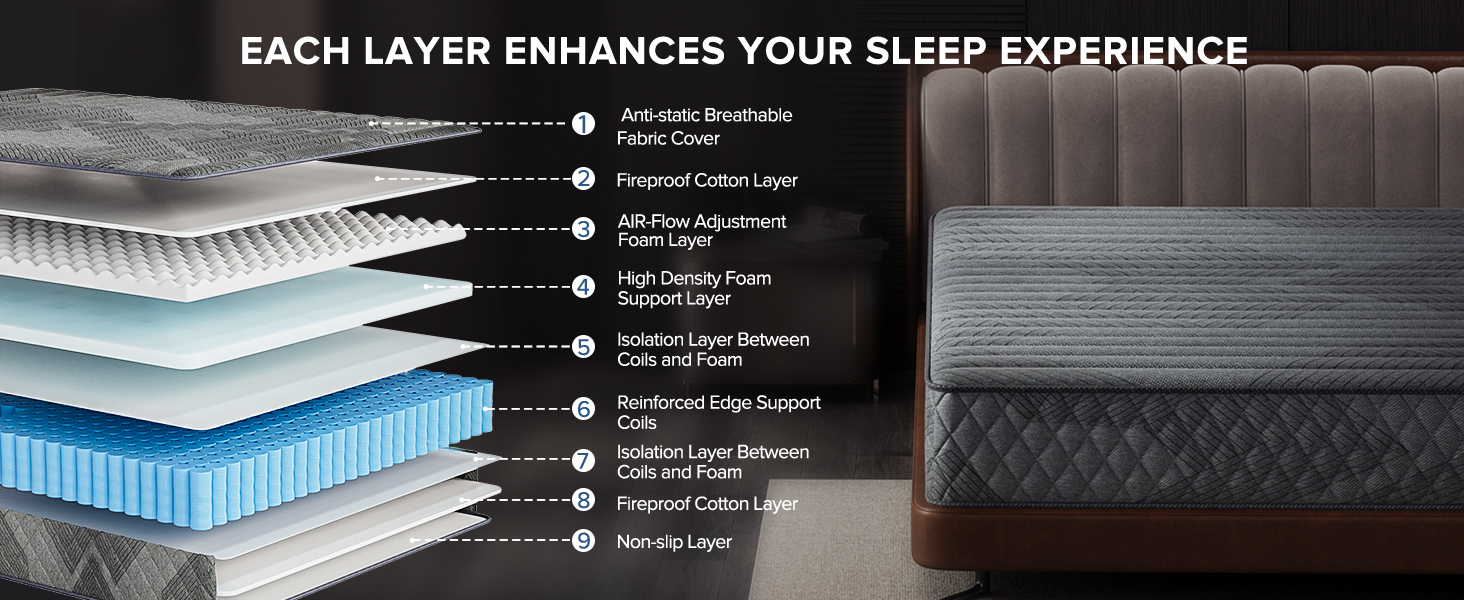 EACH LAYER ENHANCES YOUR SLEEP EXPERIENCE

1 Anti-static Breathable Fabric Cover

2 Fireproof Cotton Layer

3 AIR-Flow Adjustment Foam Layer

4 High Density Foam Support Layer

5 Isolation Layer Between Coils and Foam

6 Reinforced Edge Support Coils

7 Isolation Layer Between Coils and Foam

8 Fireproof Cotton Layer

9 Non-slip Layer